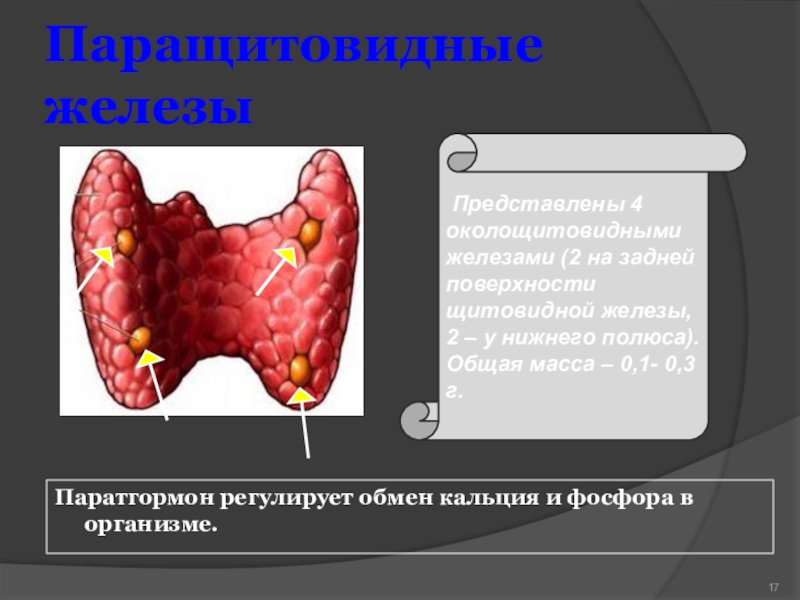 Паращитовидные железы

Представлены 4 околощитовидными железами (2 на задней поверхности щитовидной железы, 2 – у нижнего полюса). Общая масса – 0,1- 0,3 г.

Паратгормон регулирует обмен кальция и фосфора в организме.

17